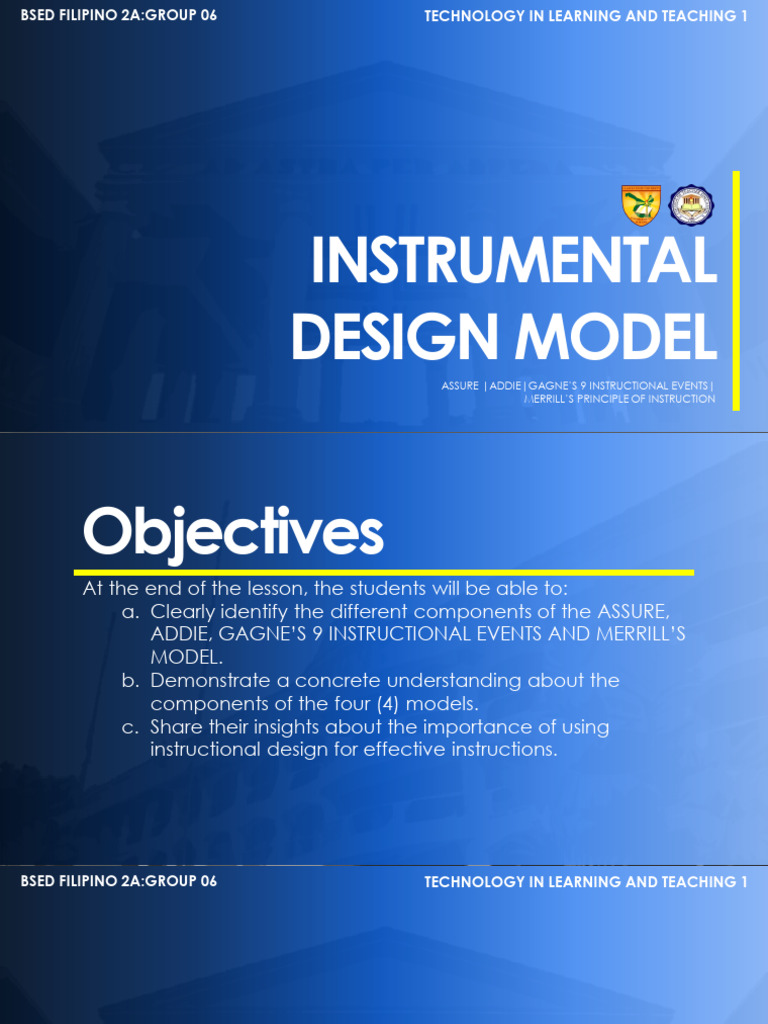 BSED FILIPINO 2A:GROUP 06

TECHNOLOGY IN LEARNING AND TEACHING 1

INSTRUMENTAL DESIGN MODEL

ASSURE | ADDIE | GAGNE'S 9 INSTRUCTIONAL EVENTS | MERRILL'S PRINCIPLE OF INSTRUCTION

Objectives

At the end of the lesson, the students will be able to:
a. Clearly identify the different components of the ASSURE, ADDIE, GAGNE'S 9 INSTRUCTIONAL EVENTS AND MERRILL'S MODEL.
b. Demonstrate a concrete understanding about the components of the four (4) models.
c. Share their insights about the importance of using instructional design for effective instructions.

BSED FILIPINO 2A:GROUP 06

TECHNOLOGY IN LEARNING AND TEACHING 1